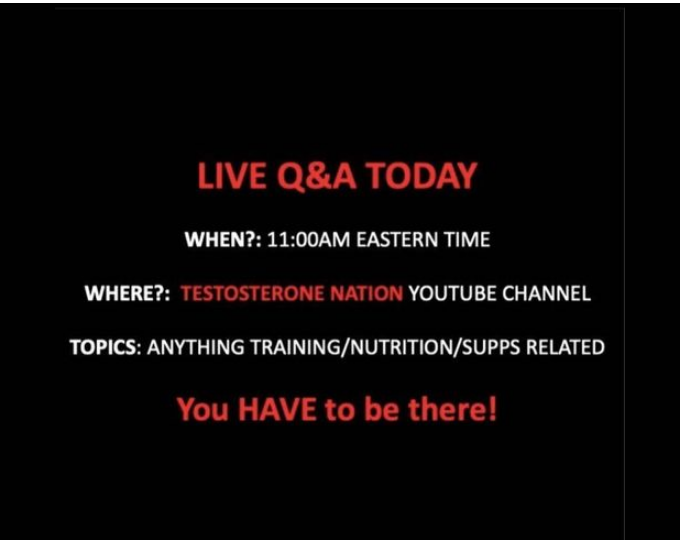 LIVE Q&A TODAY

WHEN?: 11:00AM EASTERN TIME

WHERE?: TESTOSTERONE NATION YOUTUBE CHANNEL

TOPICS: ANYTHING TRAINING/NUTRITION/SUPPS RELATED

You HAVE to be there!